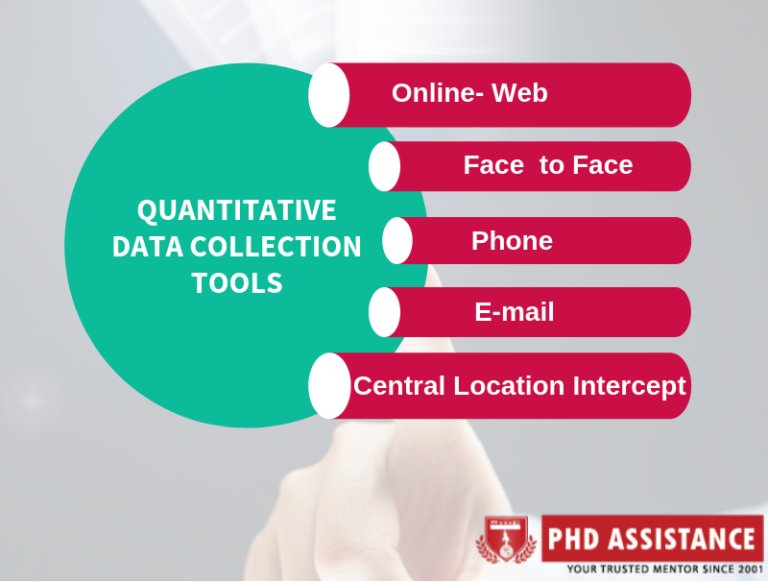 QUANTITATIVE DATA COLLECTION TOOLS

Online- Web

Face  to Face

Phone

E-mail

Central Location Intercept

PHD ASSISTANCE
YOUR TRUSTED MENTOR SINCE 2001